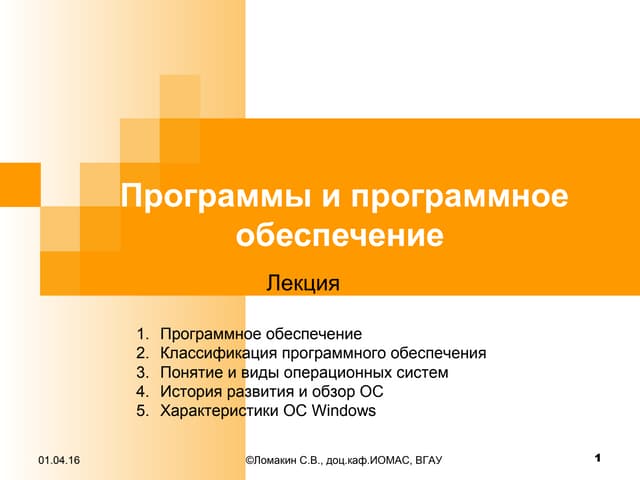 Программы и программное обеспечение

Лекция

1. Программное обеспечение
2. Классификация программного обеспечения
3. Понятие и виды операционных систем
4. История развития и обзор ОС
5. Характеристики ОС Windows

01.04.16

©Ломакин С.В., доц.каф.ИОМАС, ВГАУ

1